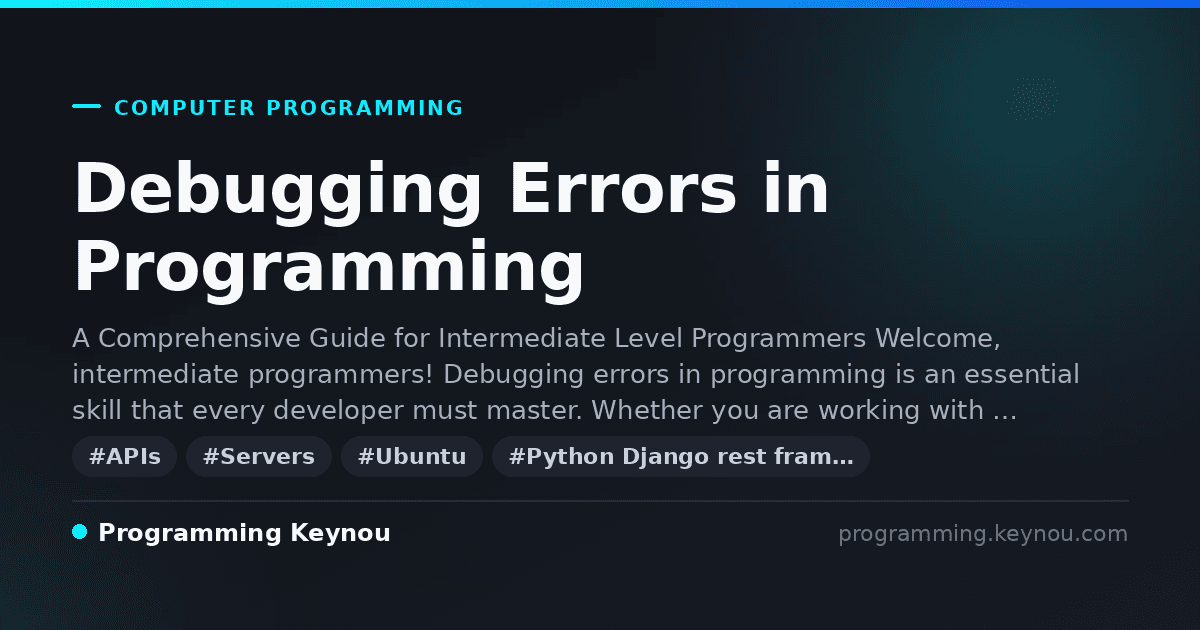 COMPUTER PROGRAMMING

Debugging Errors in Programming

A Comprehensive Guide for Intermediate Level Programmers Welcome, intermediate programmers! Debugging errors in programming is an essential skill that every developer must master. Whether you are working with …

#APIs #Servers #Ubuntu #Python Django rest fram…

Programming Keynou

programming.keynou.com